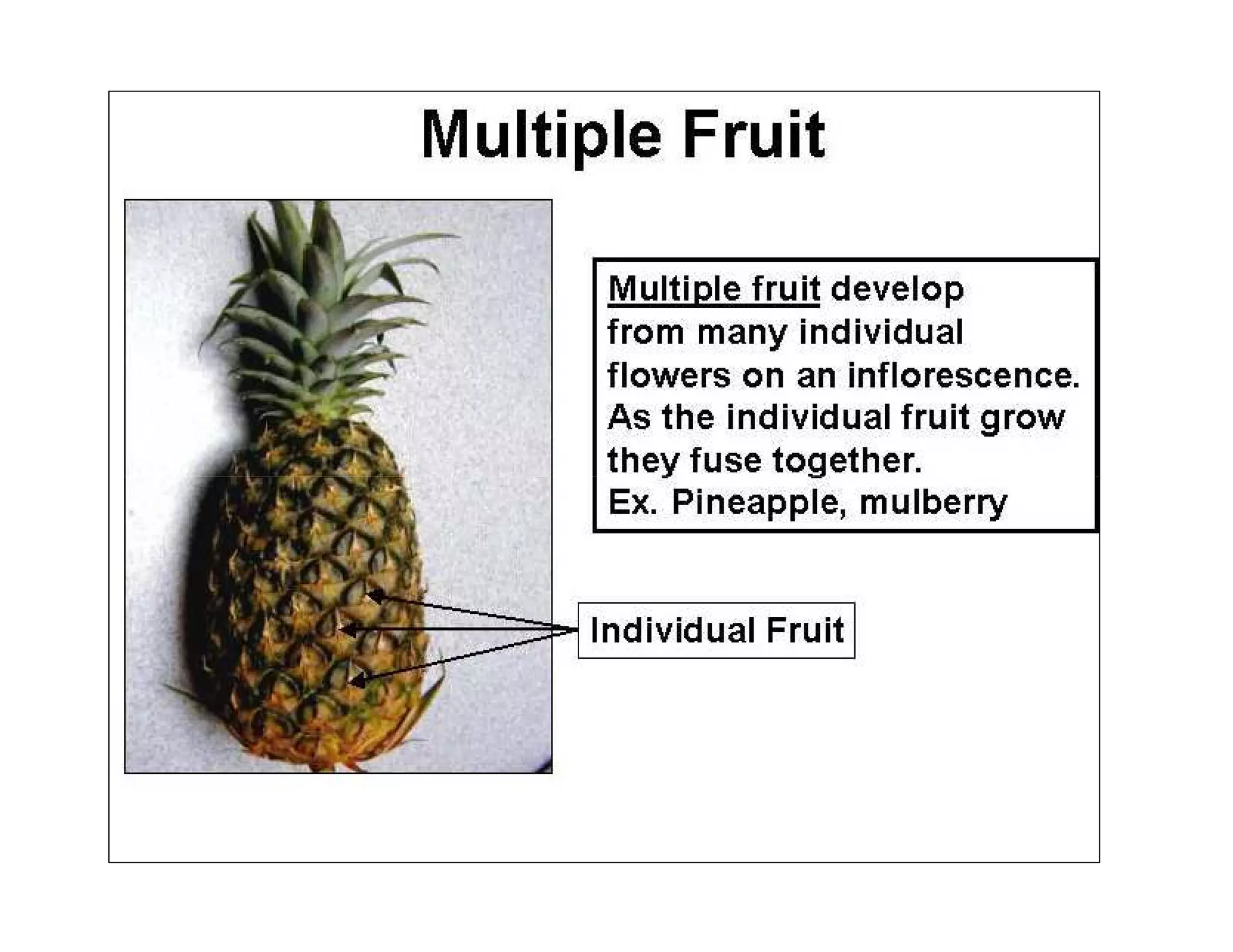 Multiple Fruit

Multiple fruit develop from many individual flowers on an inflorescence. As the individual fruit grow they fuse together.
Ex. Pineapple, mulberry

Individual Fruit